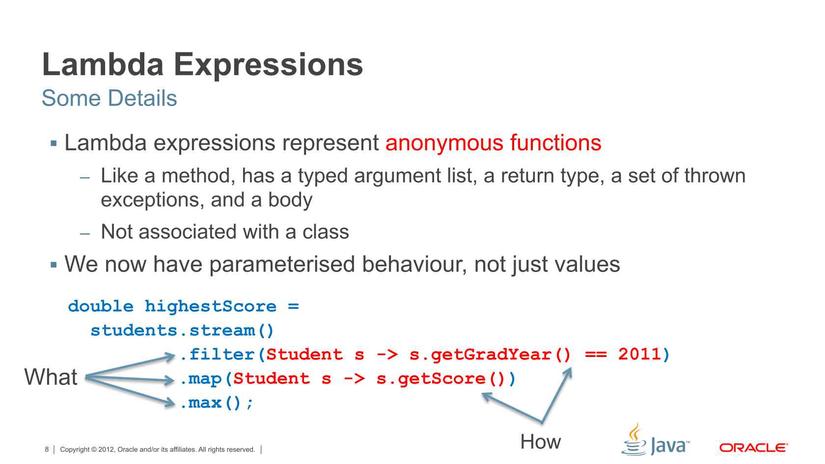 Lambda Expressions
Some Details

▪ Lambda expressions represent anonymous functions
– Like a method, has a typed argument list, a return type, a set of thrown exceptions, and a body
– Not associated with a class
▪ We now have parameterised behaviour, not just values

double highestScore =
  students.stream()
    .filter(Student s -> s.getGradYear() == 2011)
    .map(Student s -> s.getScore())
    .max();

What

How

8 | Copyright © 2012, Oracle and/or its affiliates. All rights reserved. |

Java

ORACLE